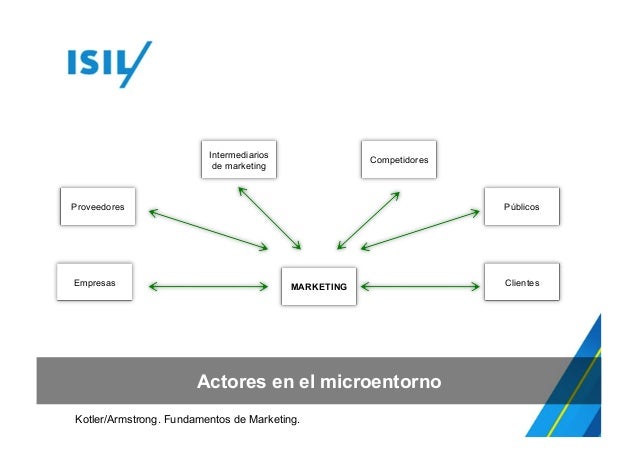 ISIL

Intermediarios de marketing

Competidores

Proveedores

Públicos

Empresas

MARKETING

Clientes

Actores en el microentorno

Kotler/Armstrong. Fundamentos de Marketing.